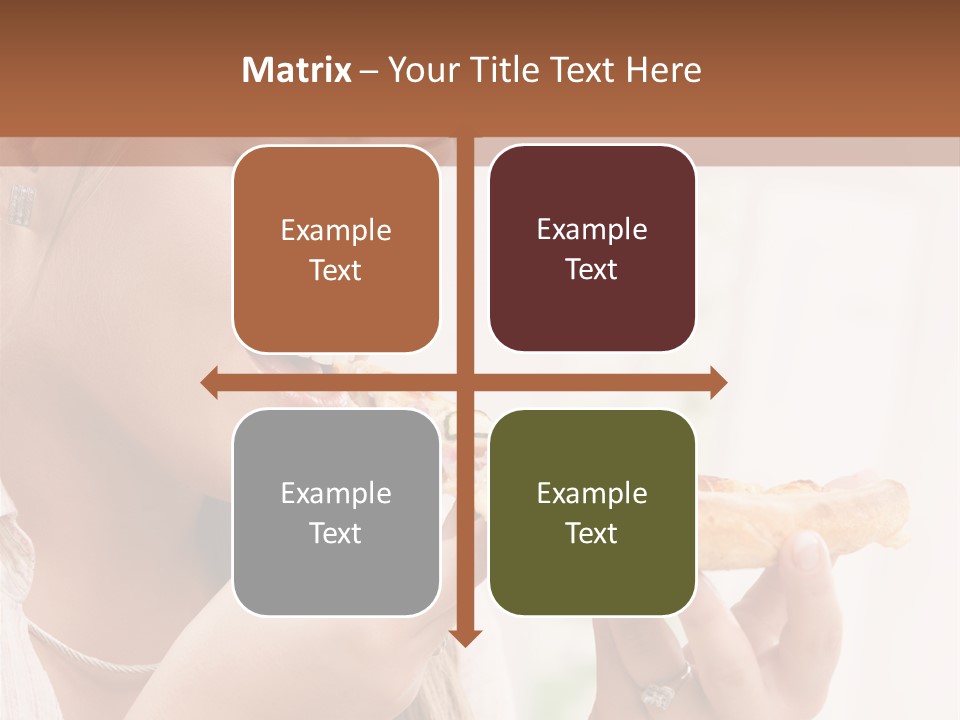 Matrix – Your Title Text Here

Example Text

Example Text

Example Text

Example Text